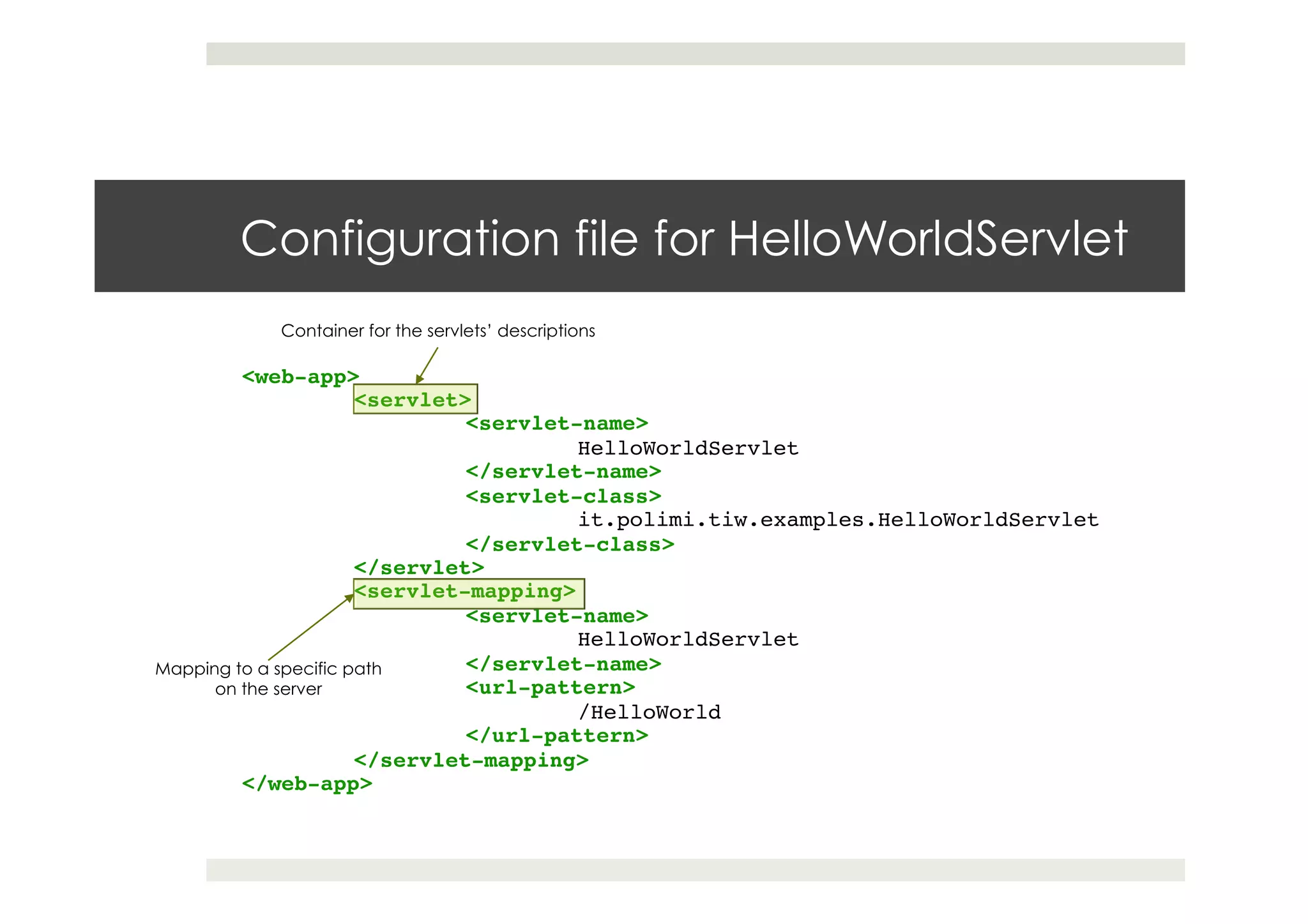 Configuration file for HelloWorldServlet

Container for the servlets' descriptions

<web-app>
<servlet>
<servlet-name>
HelloWorldServlet
</servlet-name>
<servlet-class>
it.polimi.tiw.examples.HelloWorldServlet
</servlet-class>
</servlet>
<servlet-mapping>
<servlet-name>
HelloWorldServlet
</servlet-name>
<url-pattern>
/HelloWorld
</url-pattern>
</servlet-mapping>
</web-app>

Mapping to a specific path on the server